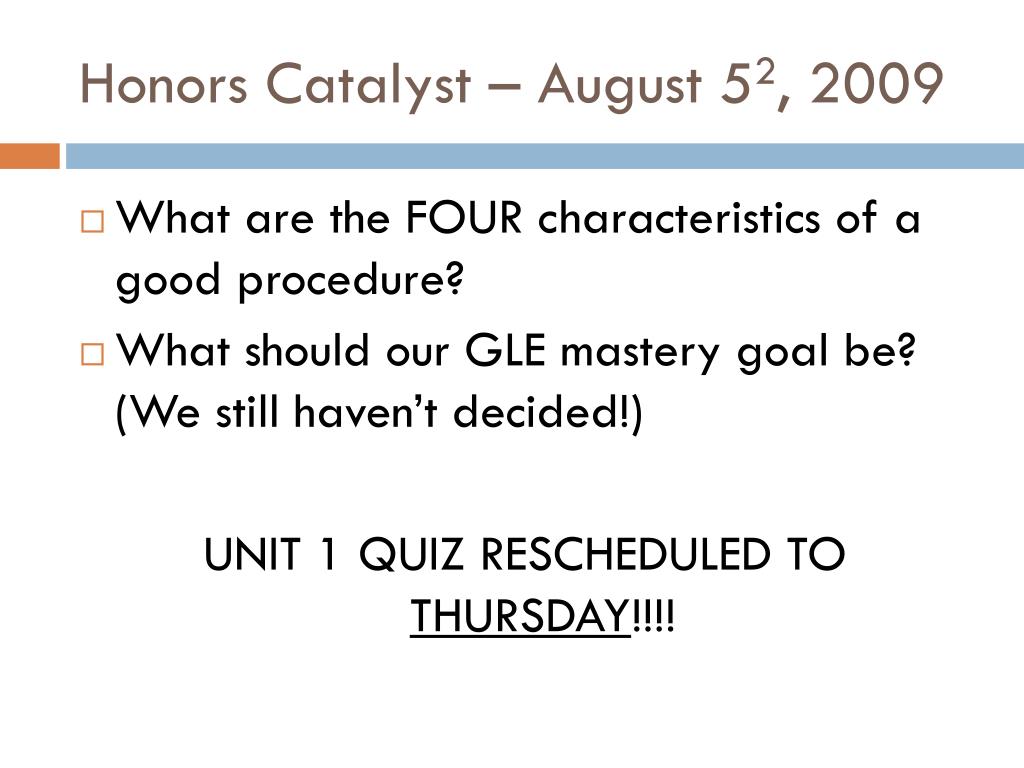 Honors Catalyst – August $5^2$, 2009

What are the FOUR characteristics of a good procedure?

What should our GLE mastery goal be? (We still haven't decided!)

UNIT 1 QUIZ RESCHEDULED TO THURSDAY!!!!